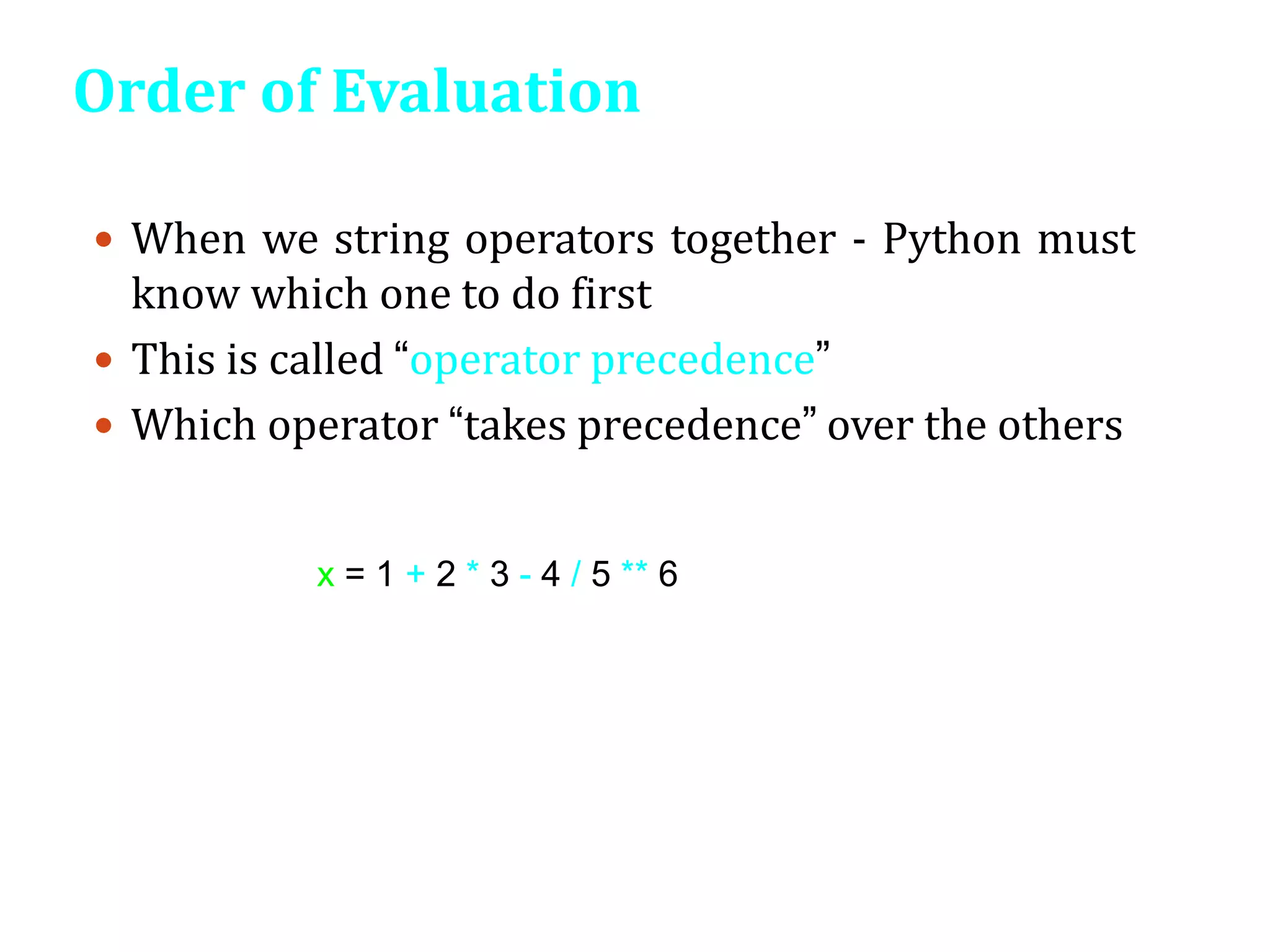 Order of Evaluation

• When we string operators together - Python must know which one to do first

• This is called “operator precedence”

• Which operator “takes precedence” over the others

x = 1 + 2 * 3 - 4 / 5 ** 6